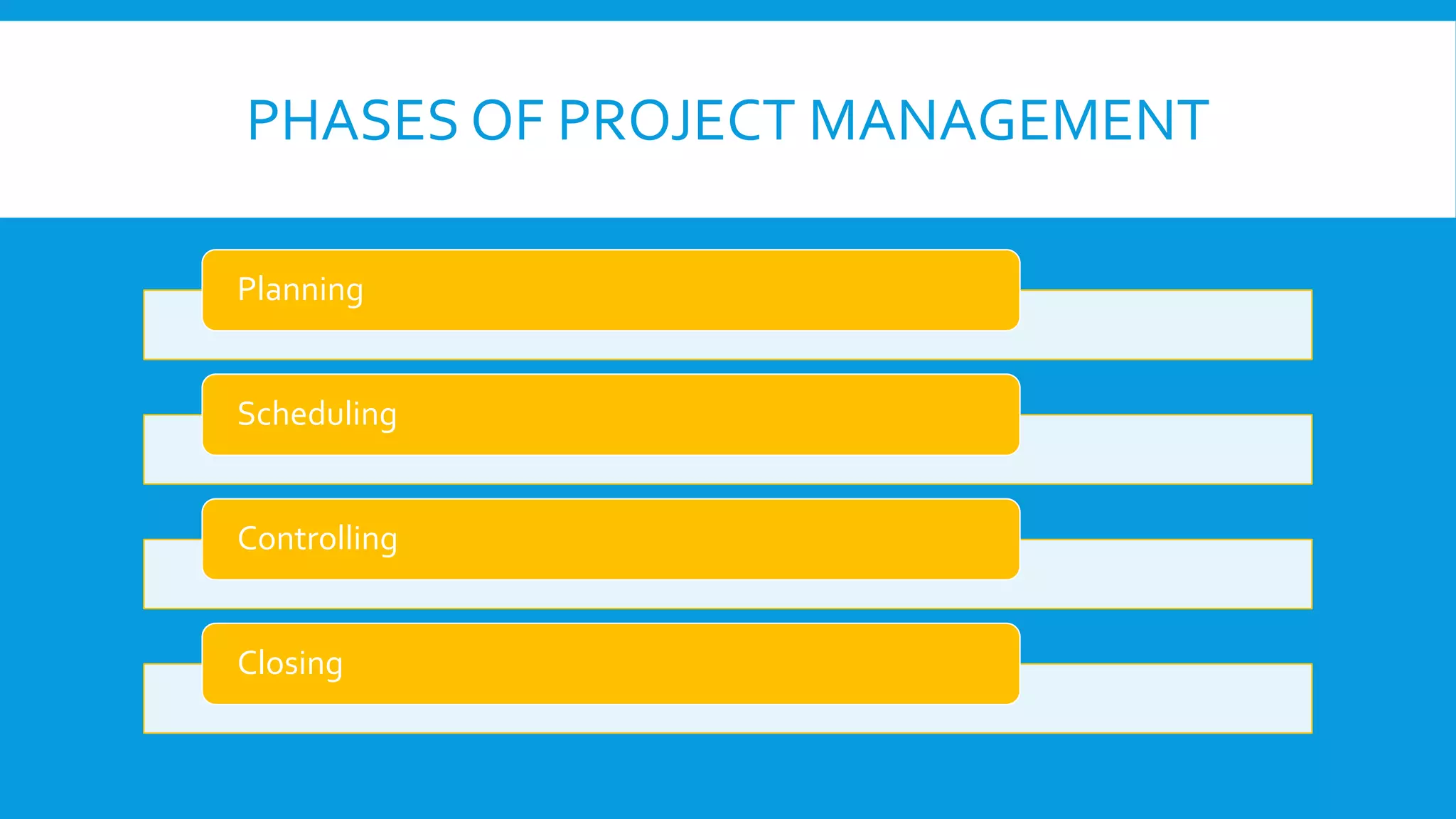 PHASES OF PROJECT MANAGEMENT

Planning

Scheduling

Controlling

Closing